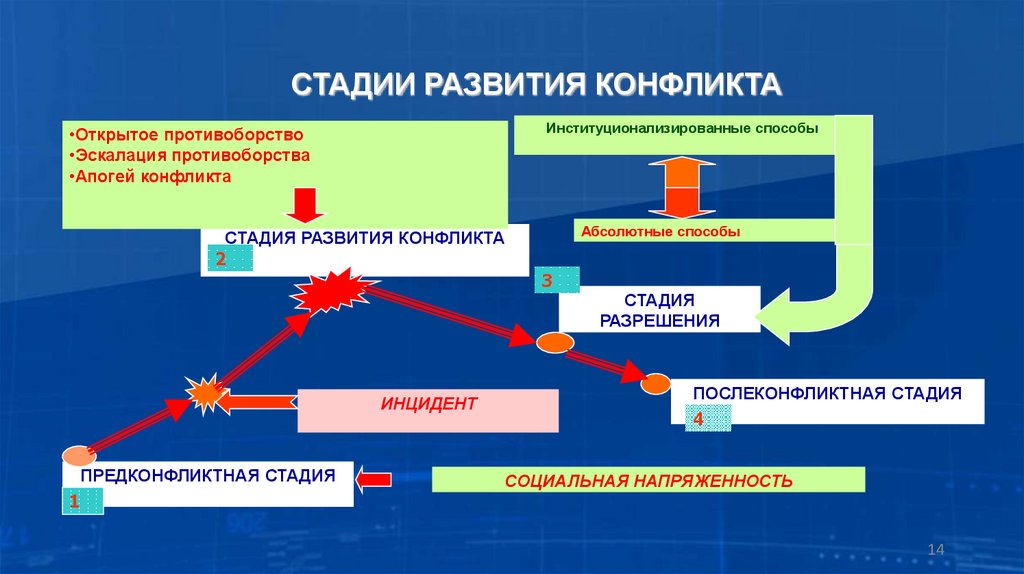 СТАДИИ РАЗВИТИЯ КОНФЛИКТА

•Открытое противоборство
•Эскалация противоборства
•Апогей конфликта

Институционализированные способы

Абсолютные способы

СТАДИЯ РАЗВИТИЯ КОНФЛИКТА

2

3

СТАДИЯ РАЗРЕШЕНИЯ

ПОСЛЕКОНФЛИКТНАЯ СТАДИЯ

4

ИНЦИДЕНТ

ПРЕДКОНФЛИКТНАЯ СТАДИЯ

1

СОЦИАЛЬНАЯ НАПРЯЖЕННОСТЬ

14